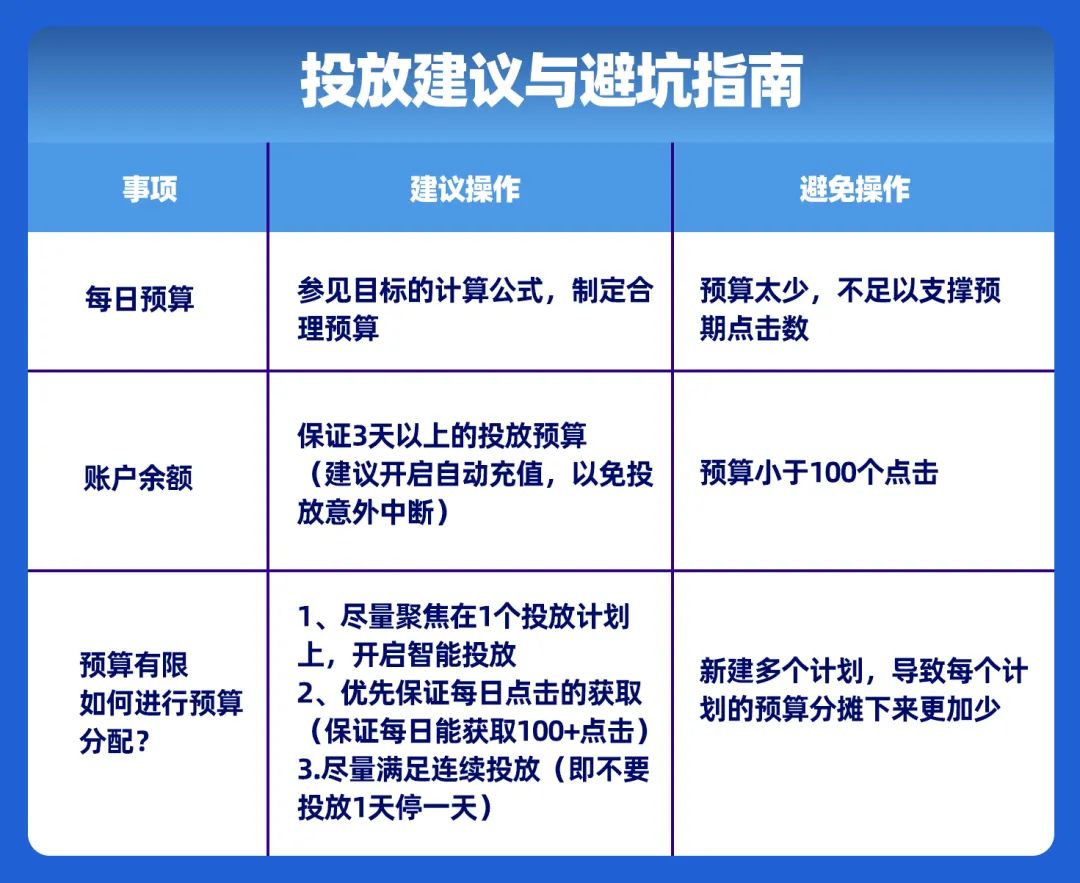 投放建议与避坑指南

| 事项 | 建议操作 | 避免操作 |
|---|---|---|
| 每日预算 | 参见目标的计算公式，制定合理预算 | 预算太少，不足以支撑预期点击数 |
| 账户余额 | 保证3天以上的投放预算（建议开启自动充值，以免投放意外中断） | 预算小于100个点击 |
| 预算有限 如何进行预算分配？ | 1、尽量聚焦在1个投放计划上，开启智能投放 2、优先保证每日点击的获取（保证每日能获取100+点击） 3.尽量满足连续投放（即不要投放1天停一天） | 新建多个计划，导致每个计划的预算分摊下来更加少 |